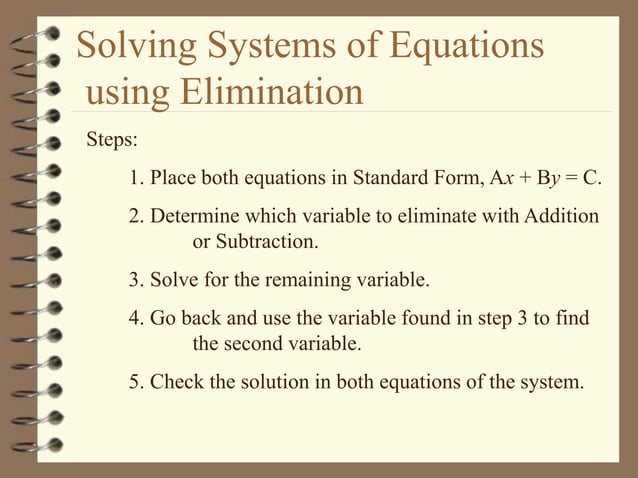 Solving Systems of Equations using Elimination

Steps:

1. Place both equations in Standard Form, $Ax + By = C$.

2. Determine which variable to eliminate with Addition or Subtraction.

3. Solve for the remaining variable.

4. Go back and use the variable found in step 3 to find the second variable.

5. Check the solution in both equations of the system.